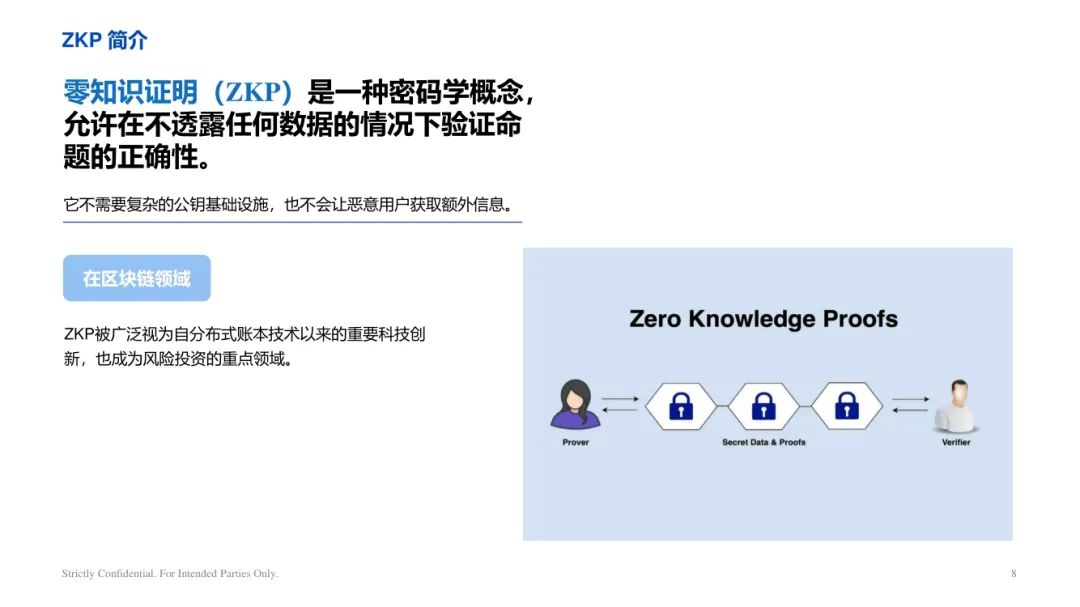 ZKP 简介

零知识证明（ZKP）是一种密码学概念，允许在不透露任何数据的情况下验证命题的正确性。

它不需要复杂的公钥基础设施，也不会让恶意用户获取额外信息。

在区块链领域

ZKP被广泛视为自分布式账本技术以来的重要科技创新，也成为风险投资的重点领域。

Zero Knowledge Proofs

Prover

Secret Data & Proofs

Verifier

Strictly Confidential. For Intended Parties Only.

8